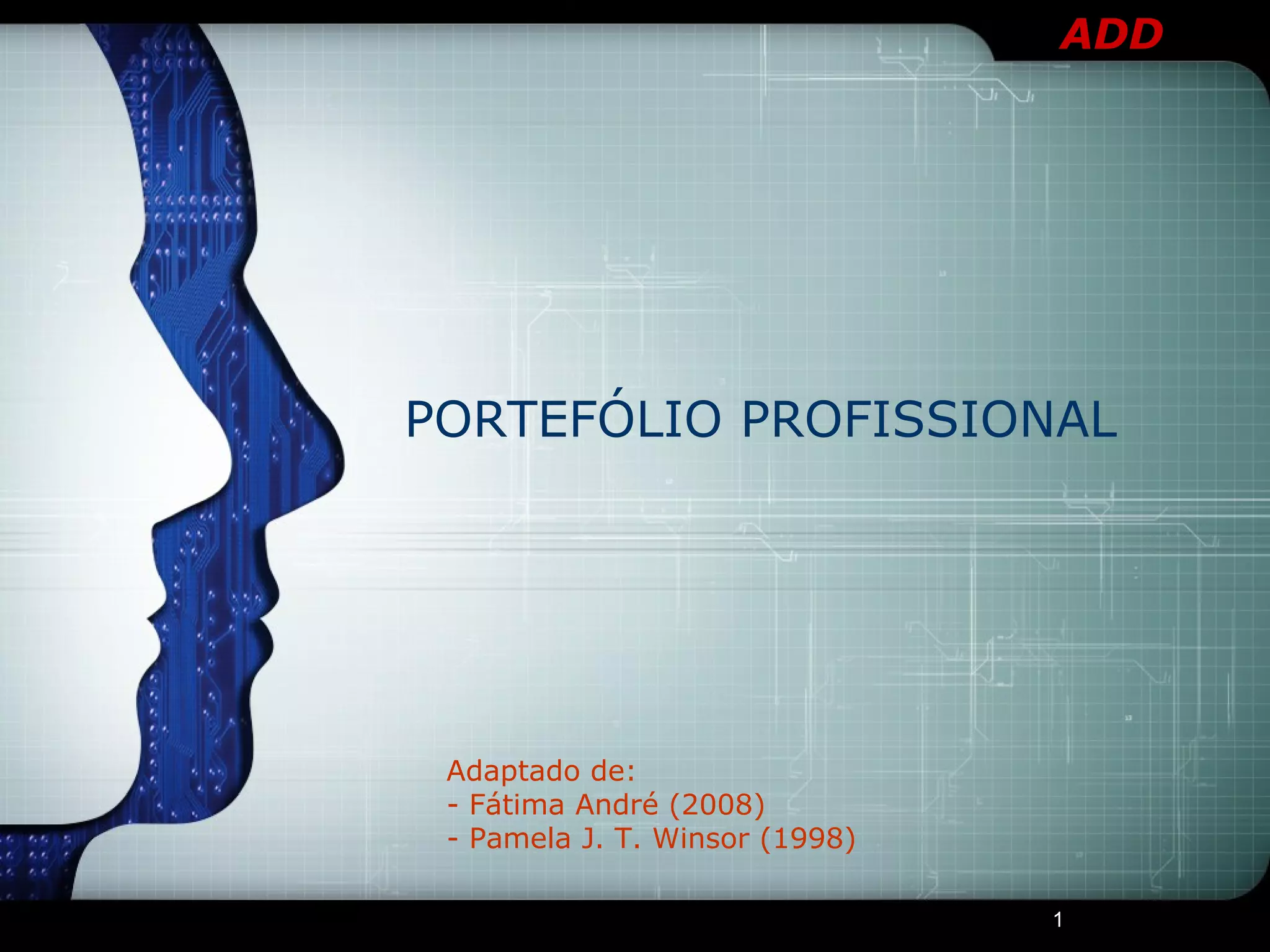 ADD

PORTEFÓLIO PROFISSIONAL

Adaptado de:
- Fátima André (2008)
- Pamela J. T. Winsor (1998)

1